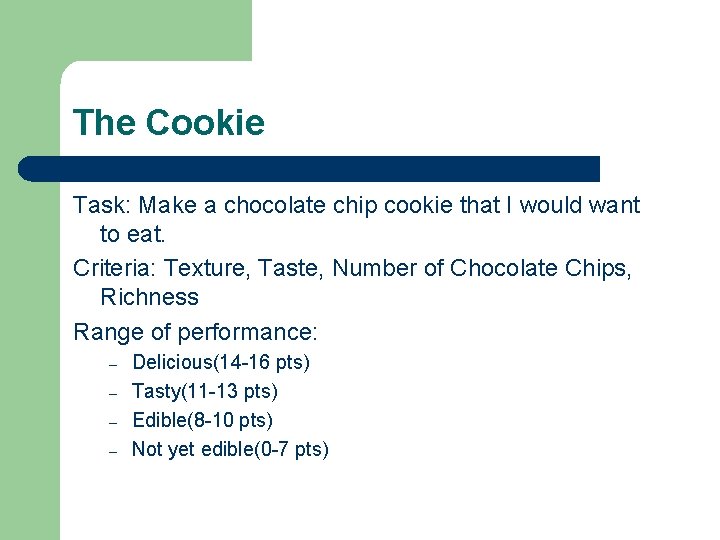 The Cookie

Task: Make a chocolate chip cookie that I would want to eat.

Criteria: Texture, Taste, Number of Chocolate Chips, Richness

Range of performance:

– Delicious(14-16 pts)
– Tasty(11-13 pts)
– Edible(8-10 pts)
– Not yet edible(0-7 pts)